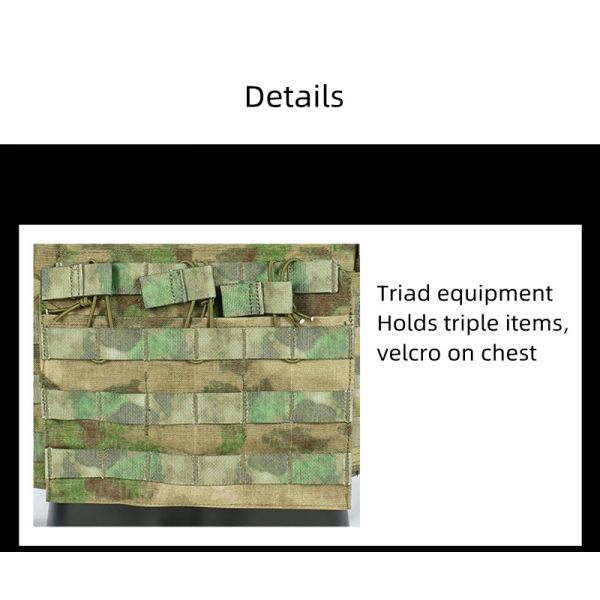 Details

Triad equipment
Holds triple items,
velcro on chest